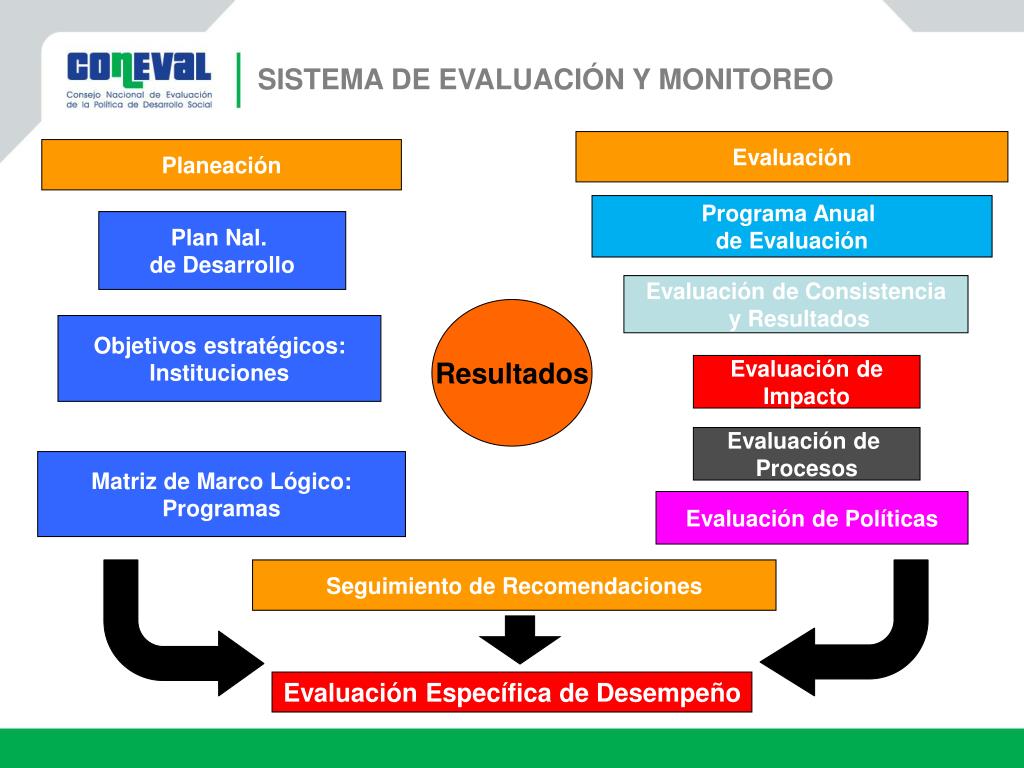 CONEVAL
Consejo Nacional de Evaluación de la Política de Desarrollo Social

SISTEMA DE EVALUACIÓN Y MONITOREO

Planeación

Plan Nal. de Desarrollo

Objetivos estratégicos: Instituciones

Matriz de Marco Lógico: Programas

Resultados

Evaluación

Programa Anual de Evaluación

Evaluación de Consistencia y Resultados

Evaluación de Impacto

Evaluación de Procesos

Evaluación de Políticas

Seguimiento de Recomendaciones

Evaluación Específica de Desempeño